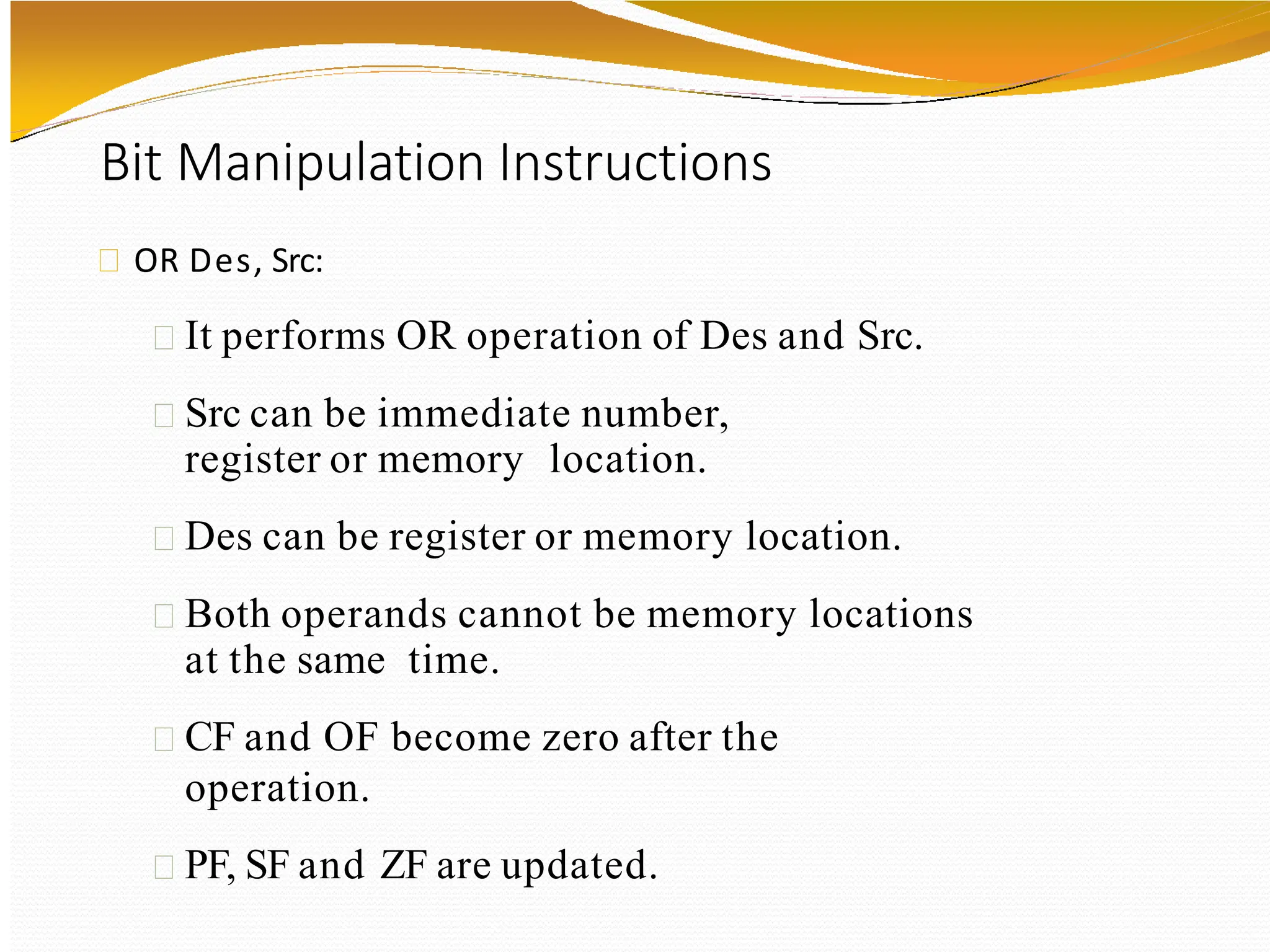 Bit Manipulation Instructions

OR Des, Src:

It performs OR operation of Des and Src.

Src can be immediate number, register or memory location.

Des can be register or memory location.

Both operands cannot be memory locations at the same time.

CF and OF become zero after the operation.

PF, SF and ZF are updated.